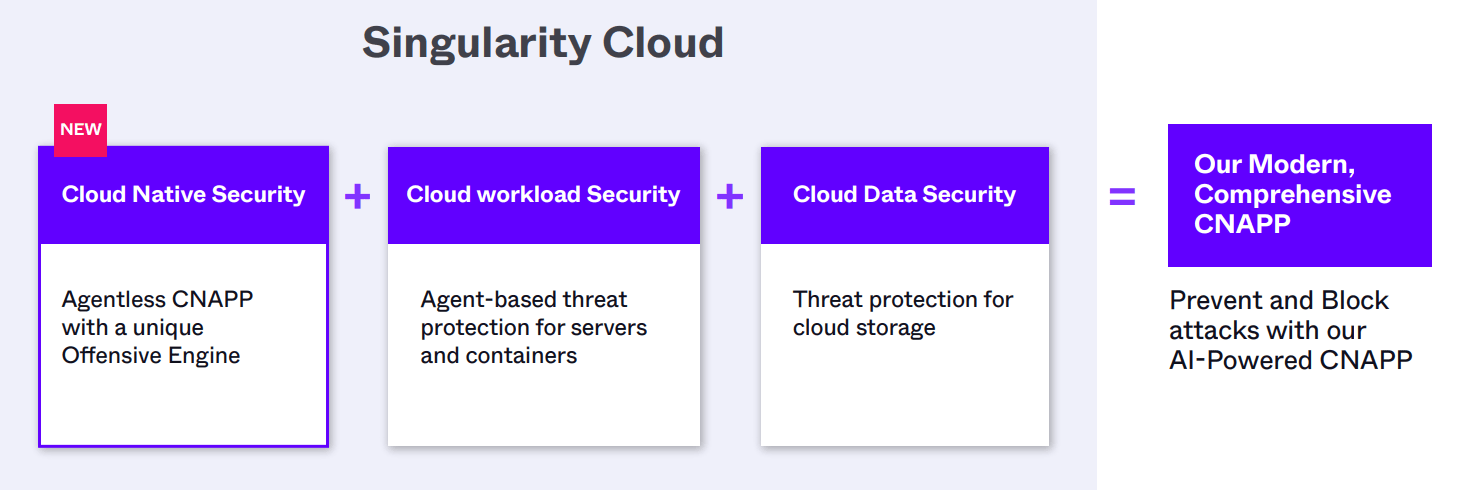 Singularity Cloud

NEW

Cloud Native Security

Agentless CNAPP with a unique Offensive Engine

+

Cloud workload Security

Agent-based threat protection for servers and containers

+

Cloud Data Security

Threat protection for cloud storage

=

Our Modern, Comprehensive CNAPP

Prevent and Block attacks with our AI-Powered CNAPP